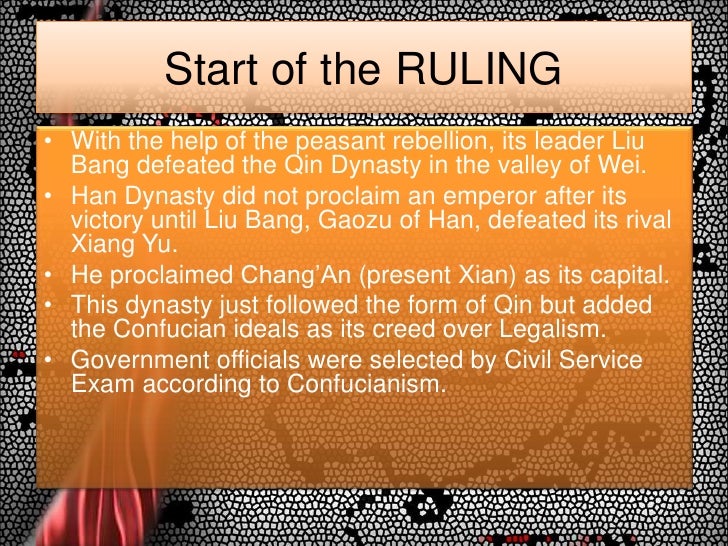 Start of the RULING

• With the help of the peasant rebellion, its leader Liu Bang defeated the Qin Dynasty in the valley of Wei.
• Han Dynasty did not proclaim an emperor after its victory until Liu Bang, Gaozu of Han, defeated its rival Xiang Yu.
• He proclaimed Chang'An (present Xian) as its capital.
• This dynasty just followed the form of Qin but added the Confucian ideals as its creed over Legalism.
• Government officials were selected by Civil Service Exam according to Confucianism.